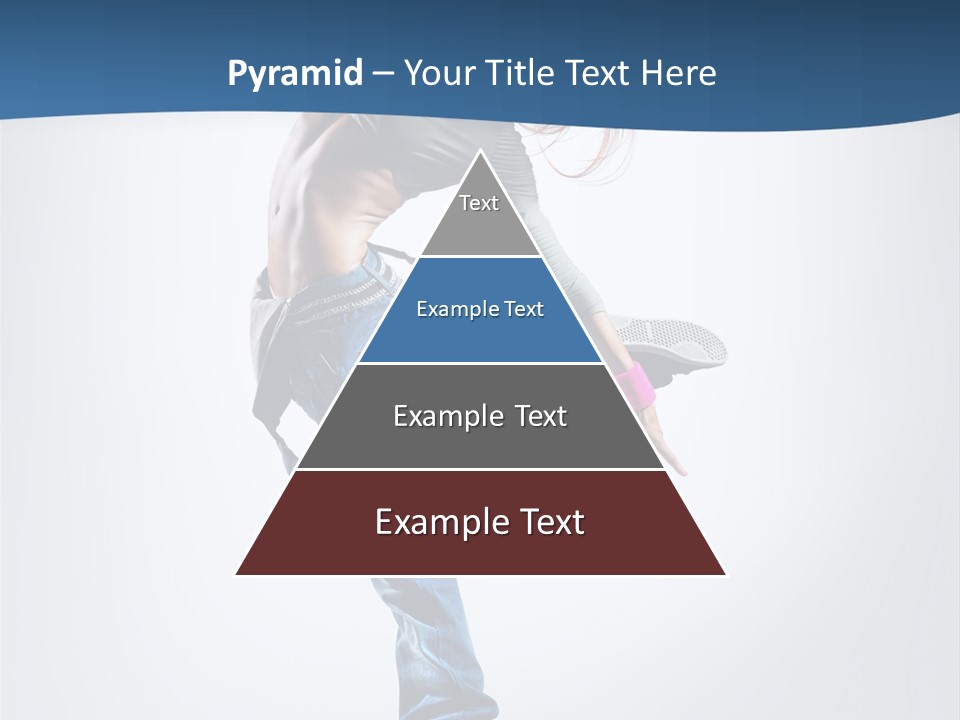 Pyramid – Your Title Text Here

Text

Example Text

Example Text

Example Text